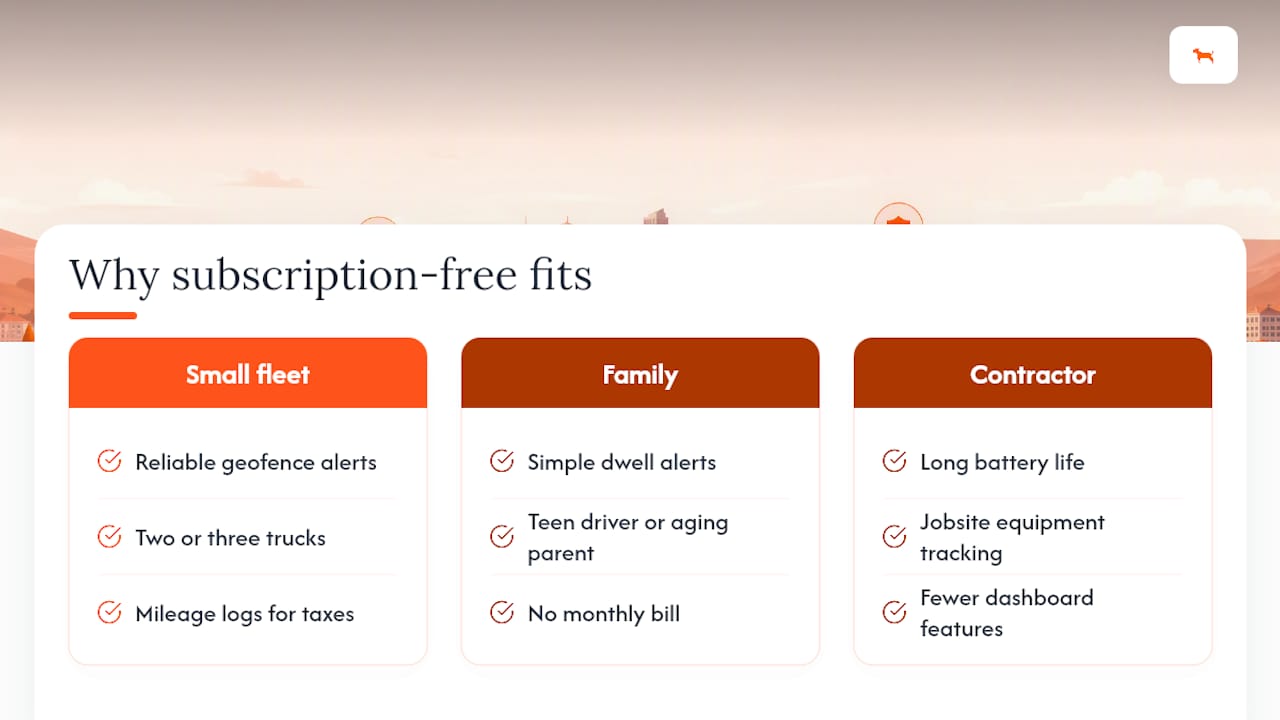 Why subscription-free fits

Small fleet

Reliable geofence alerts

Two or three trucks

Mileage logs for taxes

Family

Simple dwell alerts

Teen driver or aging parent

No monthly bill

Contractor

Long battery life

Jobsite equipment tracking

Fewer dashboard features